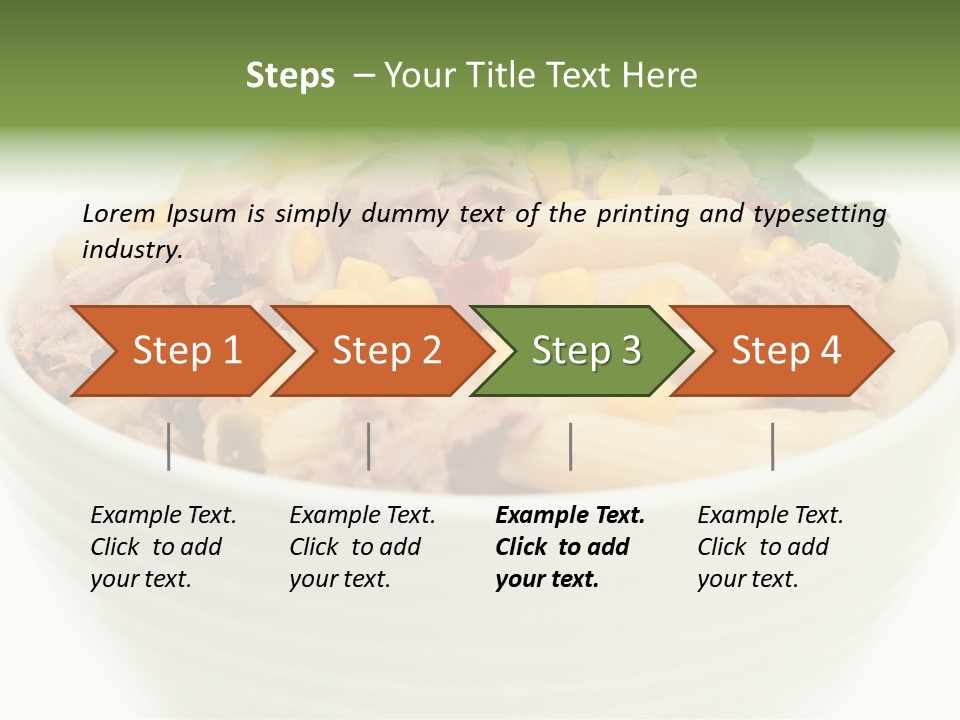 Steps – Your Title Text Here

Lorem Ipsum is simply dummy text of the printing and typesetting industry.

Step 1

Step 2

Step 3

Step 4

Example Text. Click to add your text.

Example Text. Click to add your text.

Example Text. Click to add your text.

Example Text. Click to add your text.